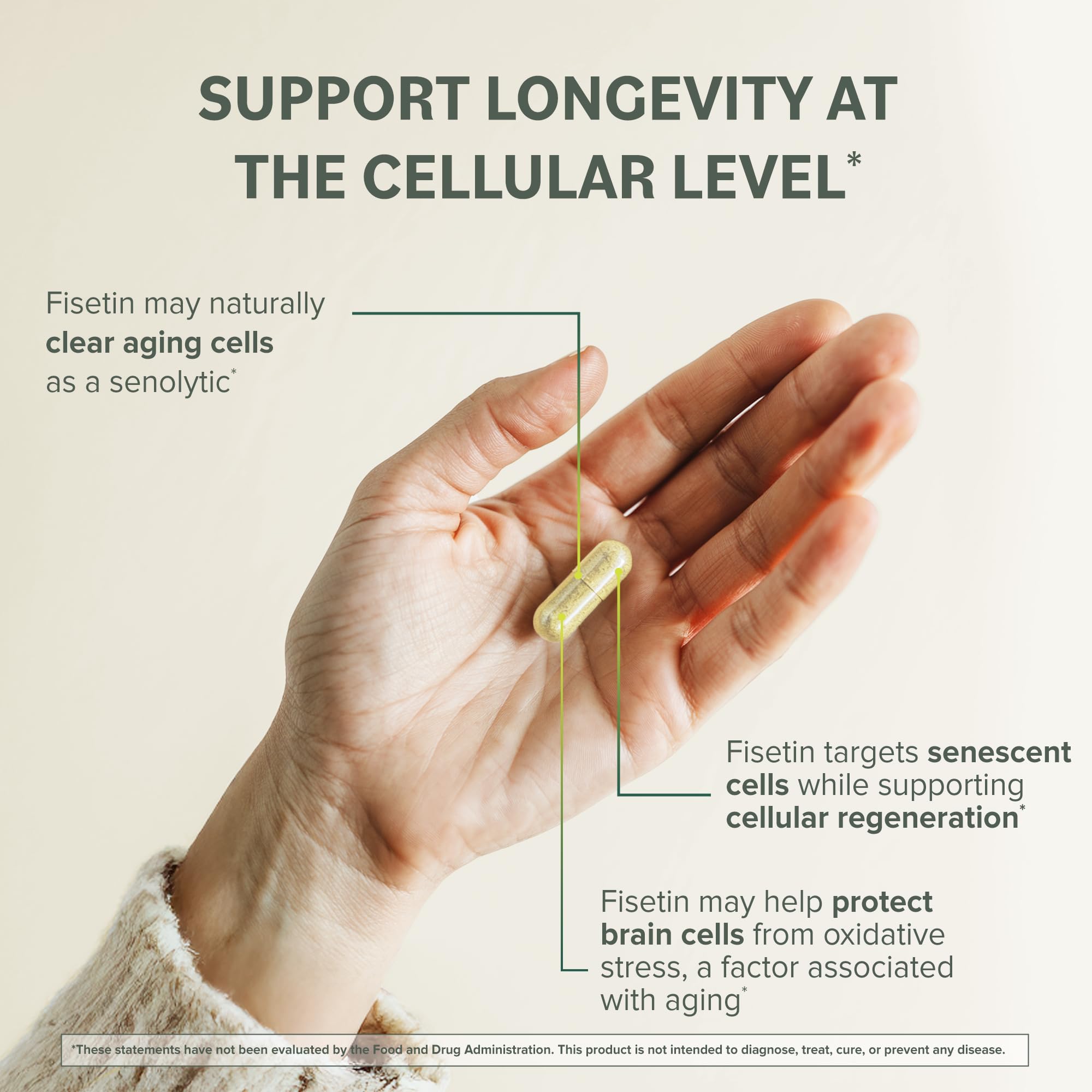 SUPPORT LONGEVITY AT THE CELLULAR LEVEL*

Fisetin may naturally clear aging cells as a senolytic*

Fisetin targets senescent cells while supporting cellular regeneration*

Fisetin may help protect brain cells from oxidative stress, a factor associated with aging*

*These statements have not been evaluated by the Food and Drug Administration. This product is not intended to diagnose, treat, cure, or prevent any disease.